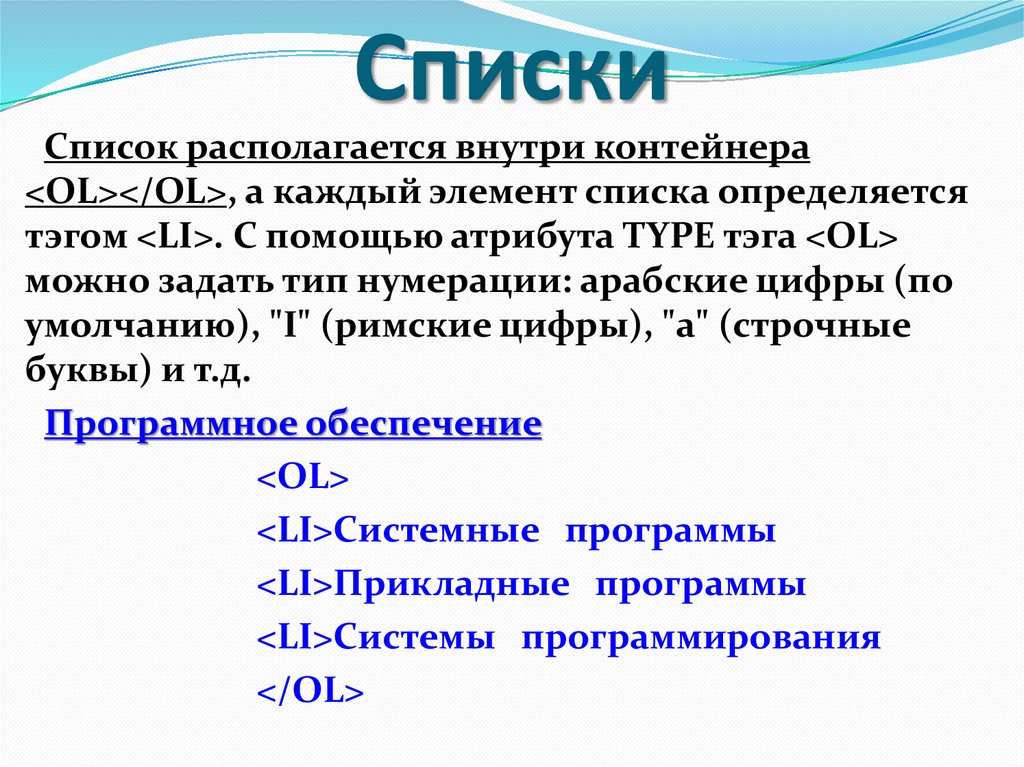 Списки

Список располагается внутри контейнера <OL></OL>, а каждый элемент списка определяется тэгом <LI>. С помощью атрибута TYPE тэга <OL> можно задать тип нумерации: арабские цифры (по умолчанию), "I" (римские цифры), "a" (строчные буквы) и т.д.

Программное обеспечение

<OL>

<LI>Системные программы

<LI>Прикладные программы

<LI>Системы программирования

</OL>